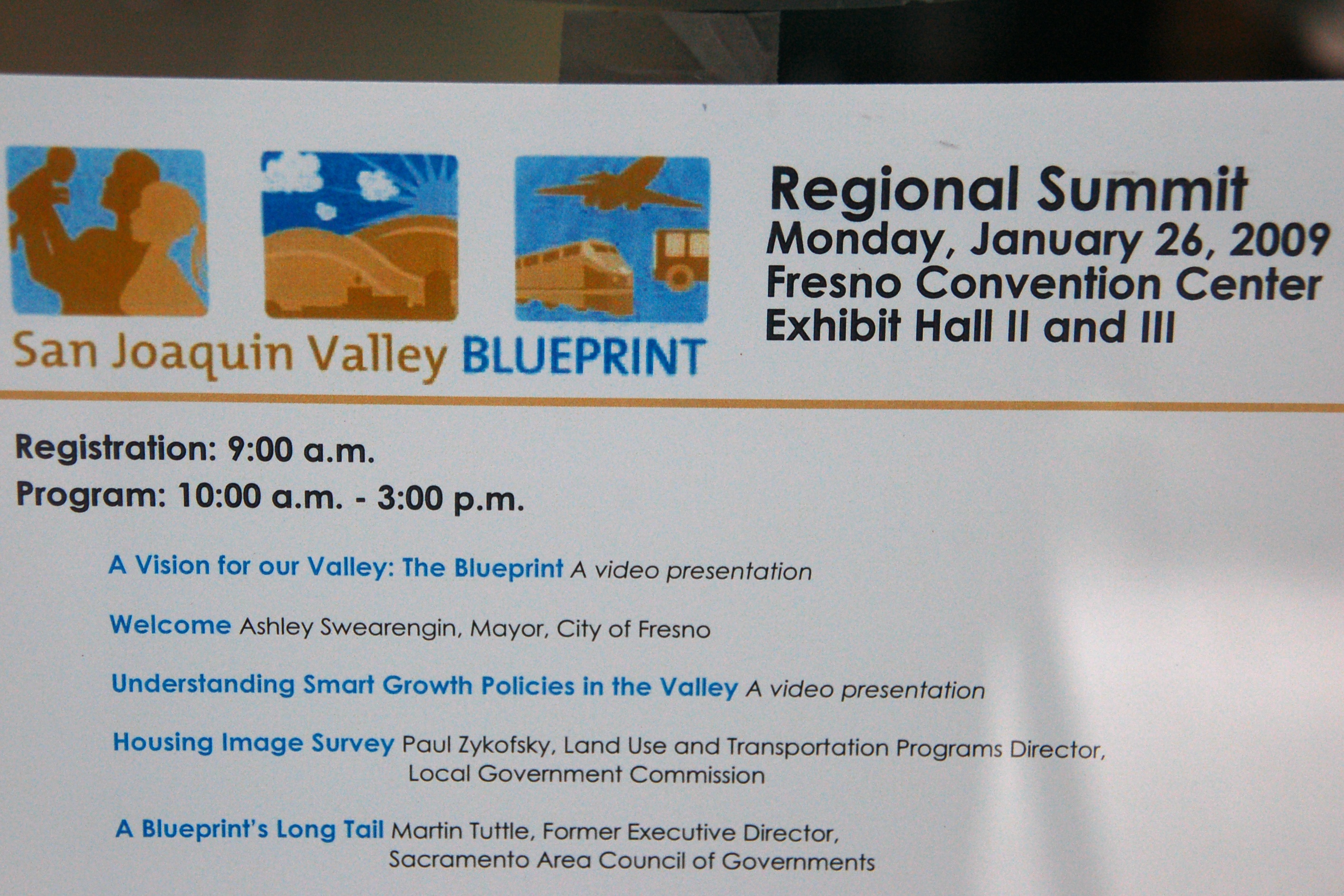 San Joaquin Valley BLUEPRINT

Regional Summit
Monday, January 26, 2009
Fresno Convention Center
Exhibit Hall II and III

Registration: 9:00 a.m.
Program: 10:00 a.m. - 3:00 p.m.

A Vision for our Valley: The Blueprint A video presentation

Welcome Ashley Swearengin, Mayor, City of Fresno

Understanding Smart Growth Policies in the Valley A video presentation

Housing Image Survey Paul Zykofsky, Land Use and Transportation Programs Director, Local Government Commission

A Blueprint's Long Tail Martin Tuttle, Former Executive Director, Sacramento Area Council of Governments